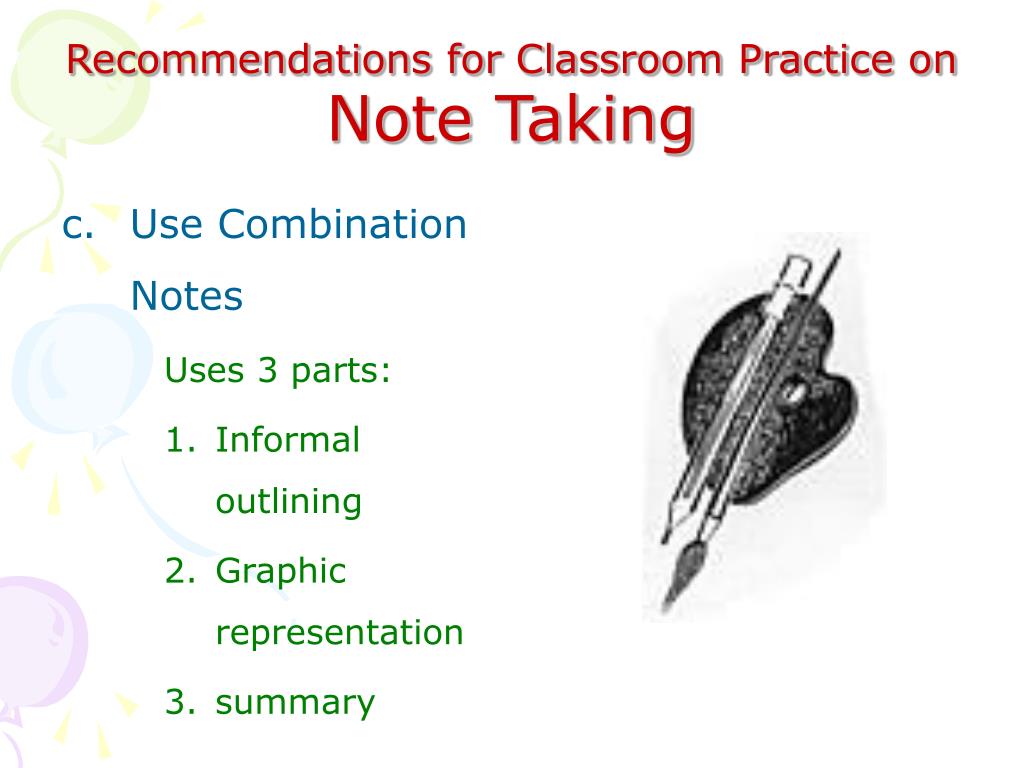 Recommendations for Classroom Practice on
Note Taking

c. Use Combination Notes

Uses 3 parts:

1. Informal outlining
2. Graphic representation
3. summary